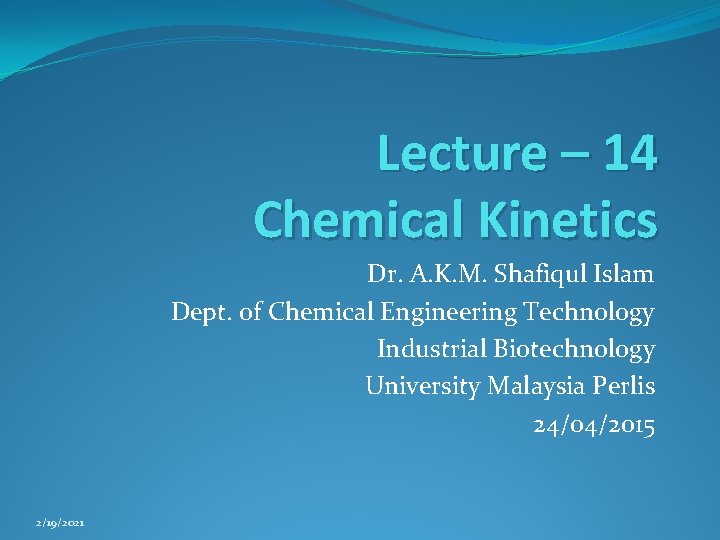 Lecture – 14
Chemical Kinetics

Dr. A.K.M. Shafiqul Islam
Dept. of Chemical Engineering Technology
Industrial Biotechnology
University Malaysia Perlis
24/04/2015

2/19/2021